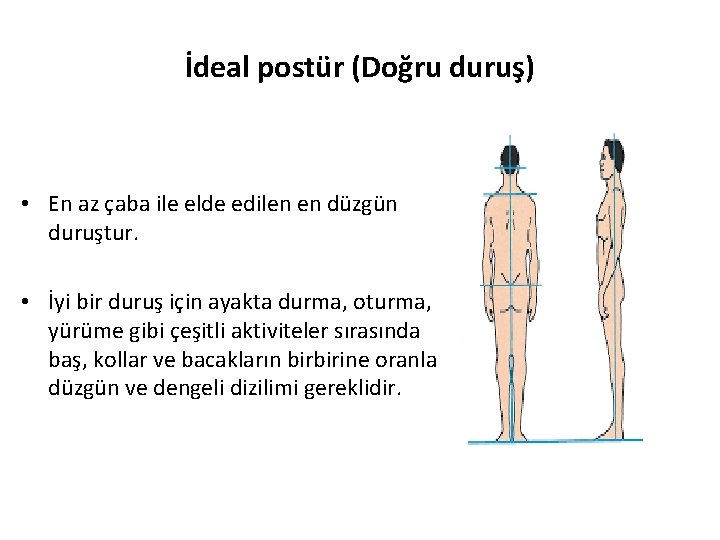 İdeal postür (Doğru duruş)

• En az çaba ile elde edilen en düzgün duruştur.

• İyi bir duruş için ayakta durma, oturma, yürüme gibi çeşitli aktiviteler sırasında baş, kollar ve bacakların birbirine oranla düzgün ve dengeli dizilimi gereklidir.